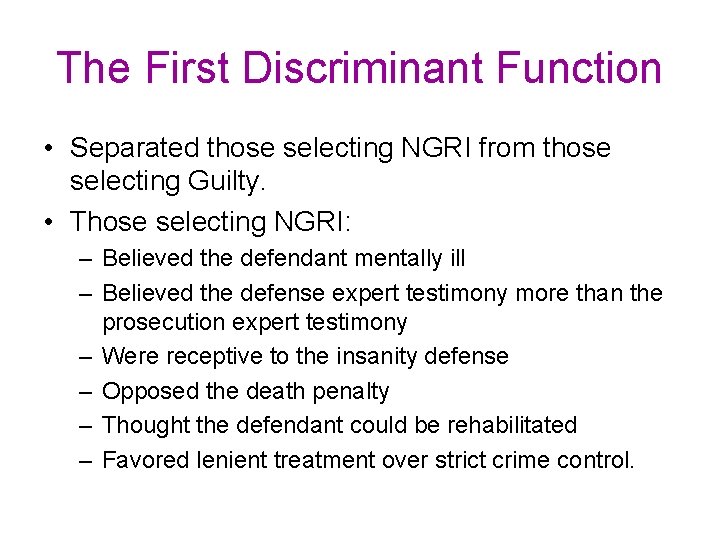 The First Discriminant Function

• Separated those selecting NGRI from those selecting Guilty.
• Those selecting NGRI:
– Believed the defendant mentally ill
– Believed the defense expert testimony more than the prosecution expert testimony
– Were receptive to the insanity defense
– Opposed the death penalty
– Thought the defendant could be rehabilitated
– Favored lenient treatment over strict crime control.